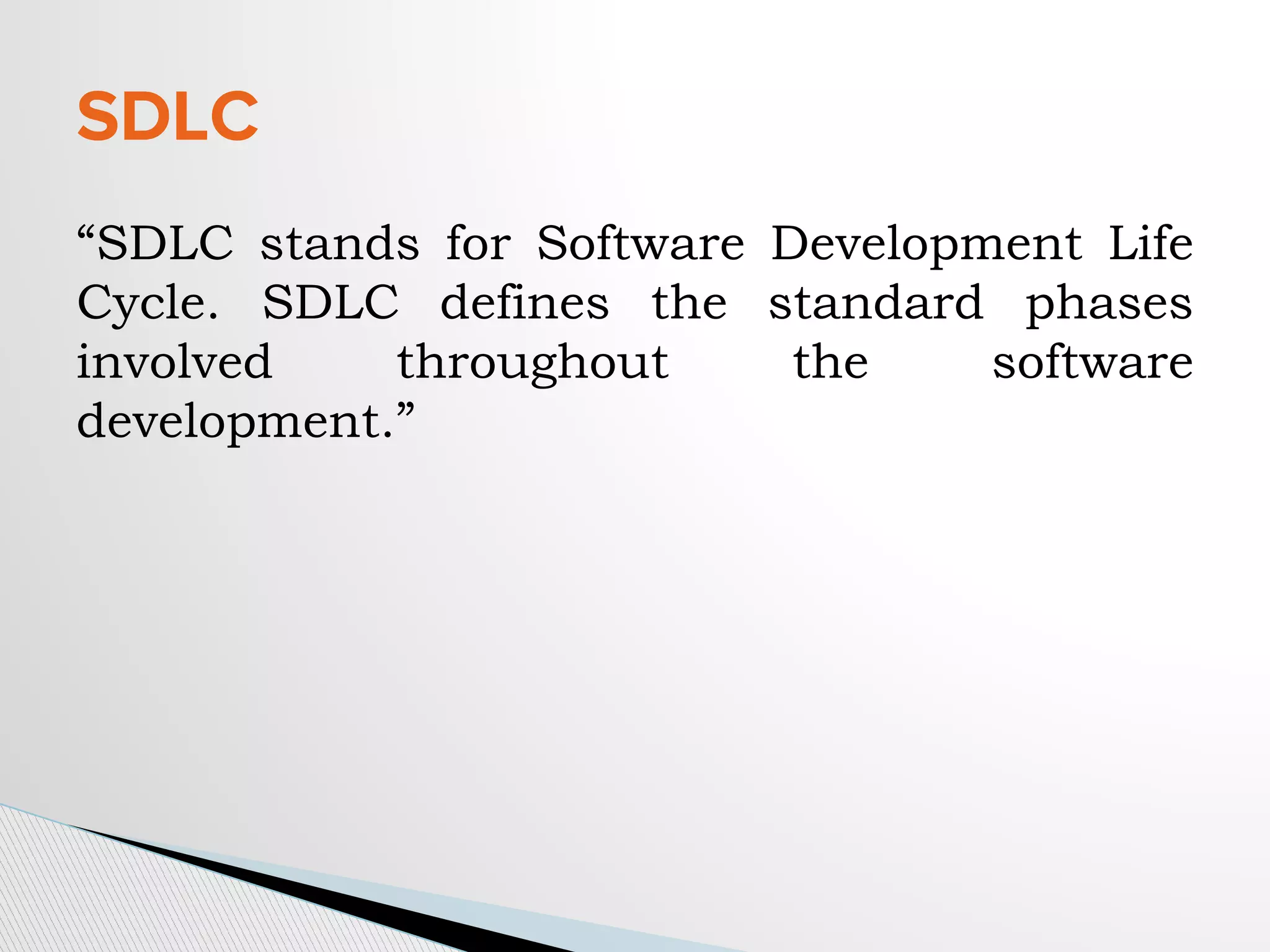 SDLC

“SDLC stands for Software Development Life Cycle. SDLC defines the standard phases involved throughout the software development.”